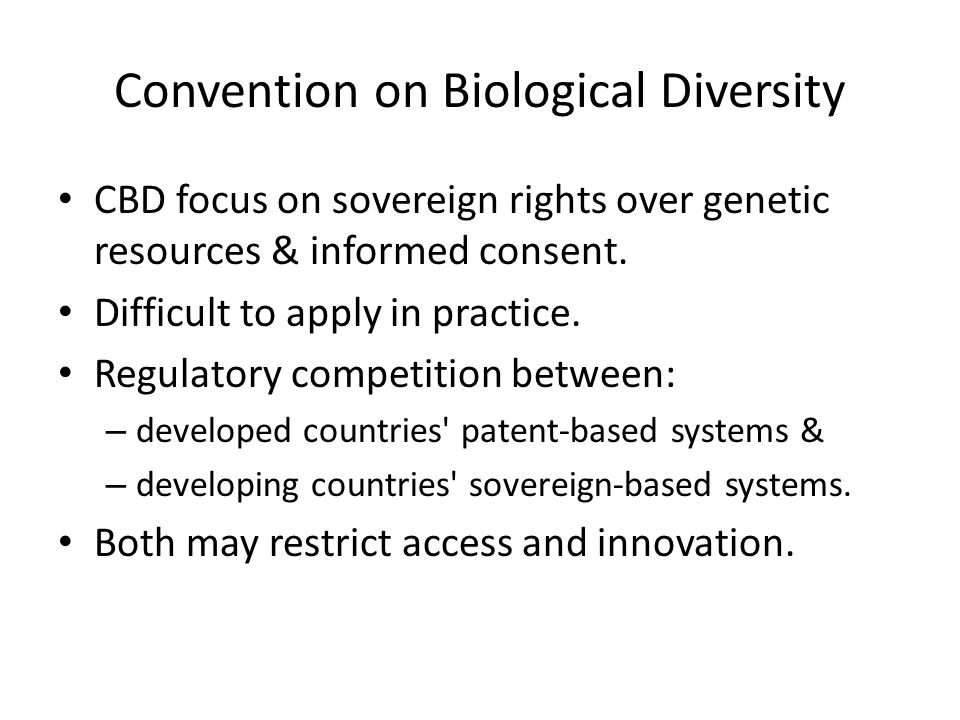 Convention on Biological Diversity

• CBD focus on sovereign rights over genetic resources & informed consent.
• Difficult to apply in practice.
• Regulatory competition between:
– developed countries' patent-based systems &
– developing countries' sovereign-based systems.
• Both may restrict access and innovation.